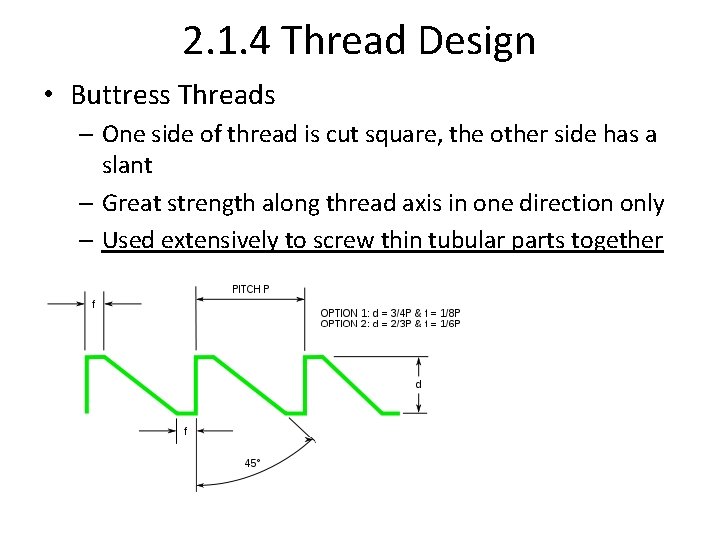 2.1.4 Thread Design

• Buttress Threads

– One side of thread is cut square, the other side has a slant

– Great strength along thread axis in one direction only

– Used extensively to screw thin tubular parts together

f

PITCH P

OPTION 1: d = 3/4P & f = 1/8P
OPTION 2: d = 2/3P & f = 1/6P

d

f

45°